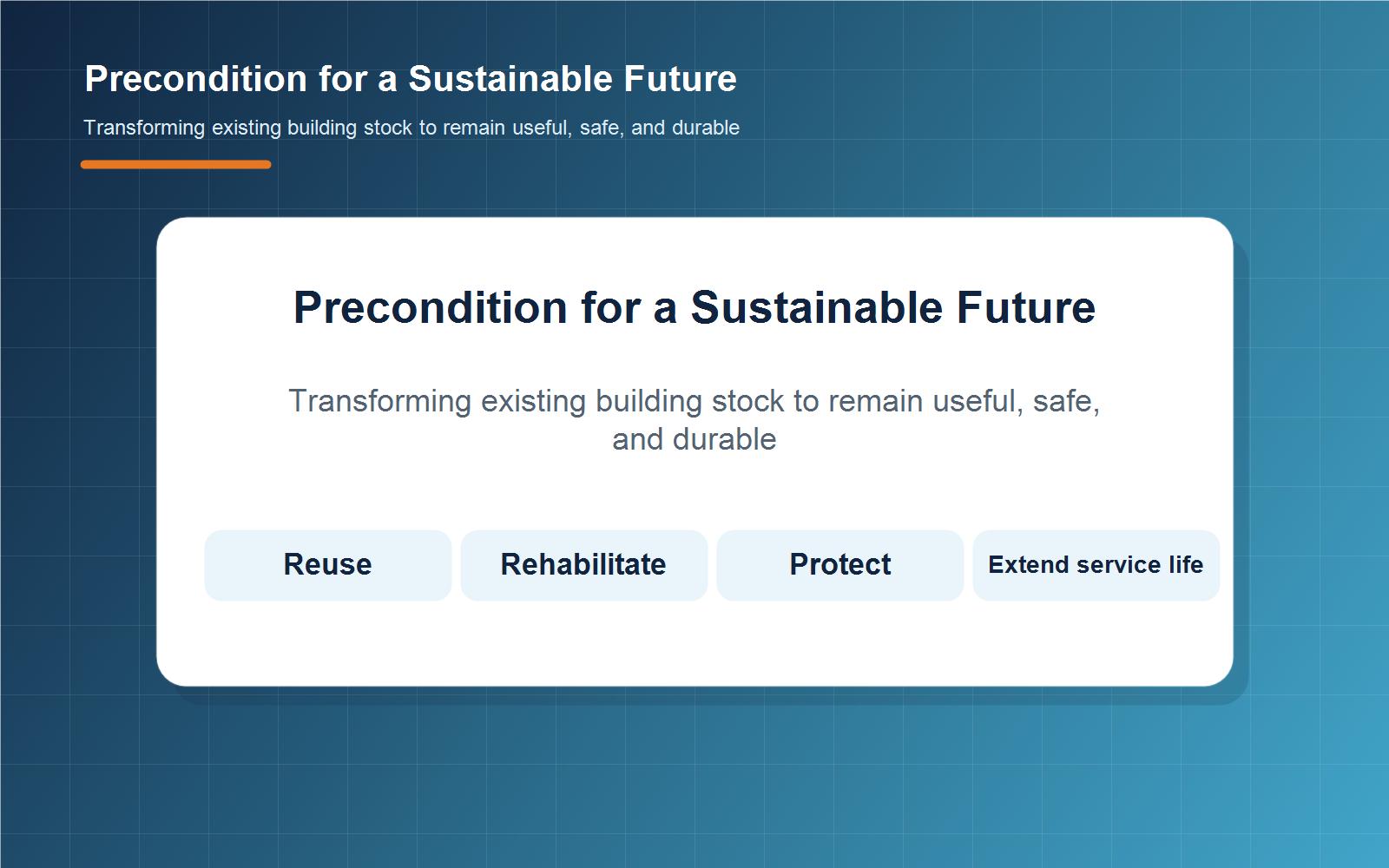 Precondition for a Sustainable Future

Transforming existing building stock to remain useful, safe, and durable

Precondition for a Sustainable Future

Transforming existing building stock to remain useful, safe, and durable

Reuse

Rehabilitate

Protect

Extend service life